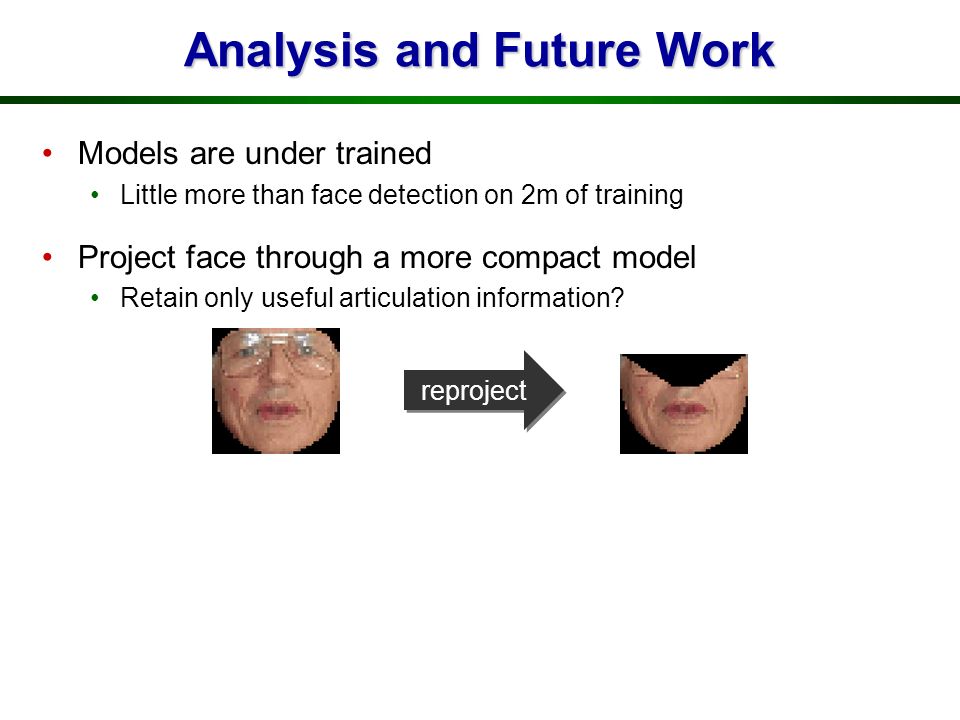 Analysis and Future Work

• Models are under trained
  • Little more than face detection on 2m of training

• Project face through a more compact model
  • Retain only useful articulation information?

reproject